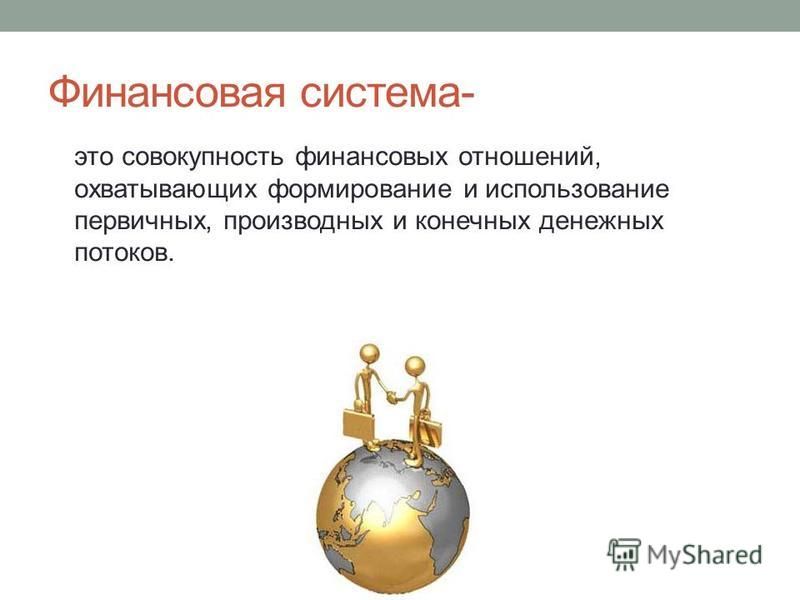 Финансовая система-

это совокупность финансовых отношений, охватывающих формирование и использование первичных, производных и конечных денежных потоков.

MyShared